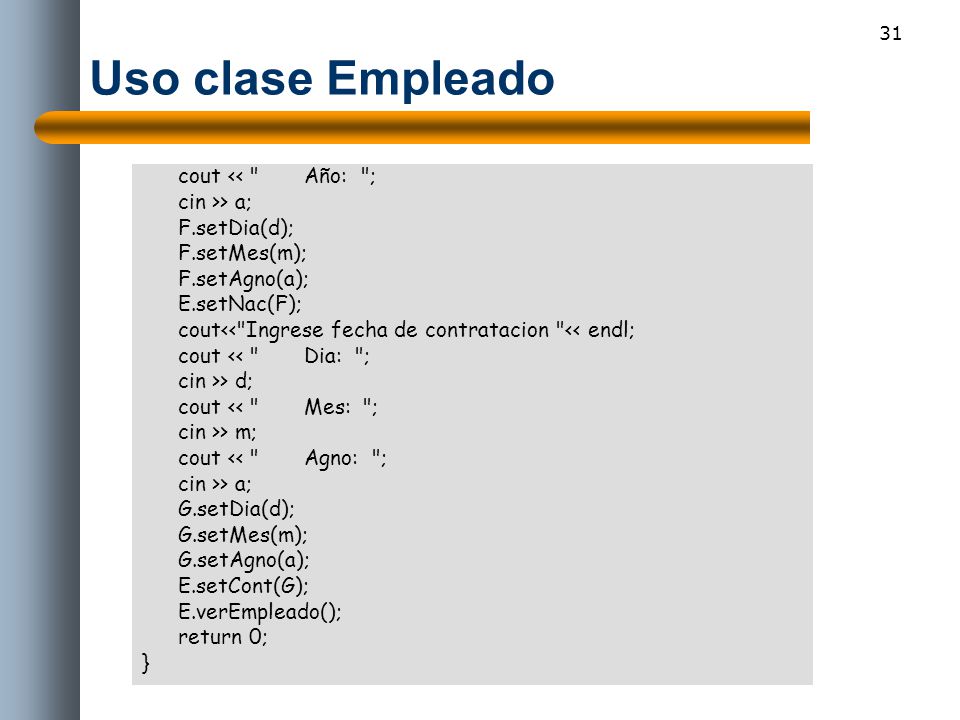 31

Uso clase Empleado

cout << "      Año:  ";
cin >> a;
F.setDia(d);
F.setMes(m);
F.setAgno(a);
E.setNac(F);
cout<<"Ingrese fecha de contratacion "<< endl;
cout << "      Dia:  ";
cin >> d;
cout << "      Mes:  ";
cin >> m;
cout << "      Agno:  ";
cin >> a;
G.setDia(d);
G.setMes(m);
G.setAgno(a);
E.setCont(G);
E.verEmpleado();
return 0;
}